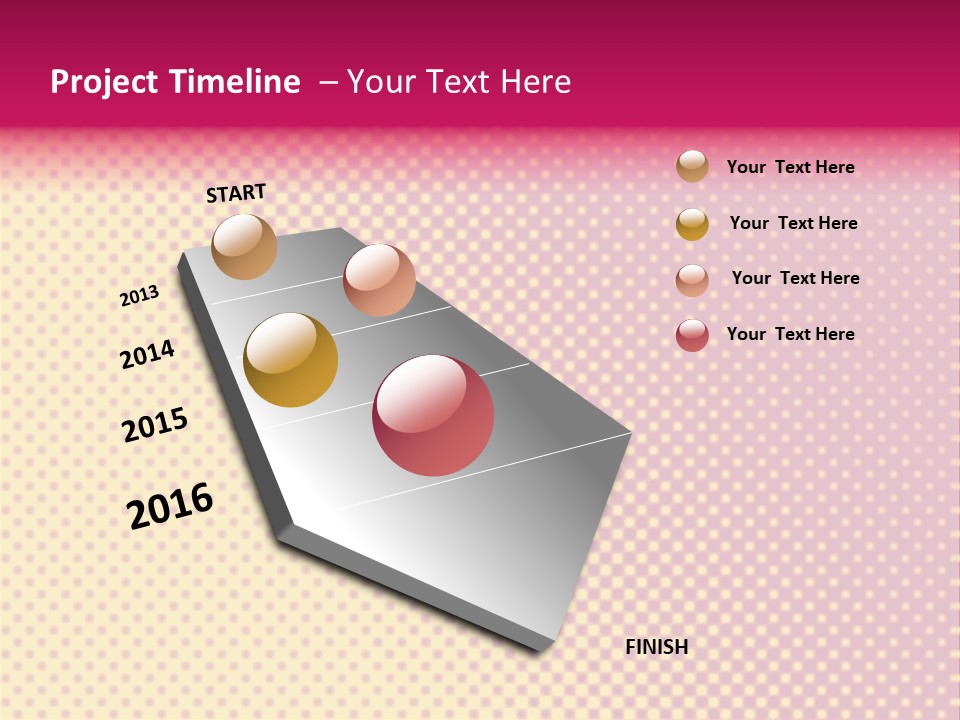 Project Timeline – Your Text Here

START

2013

2014

2015

2016

FINISH

Your Text Here

Your Text Here

Your Text Here

Your Text Here